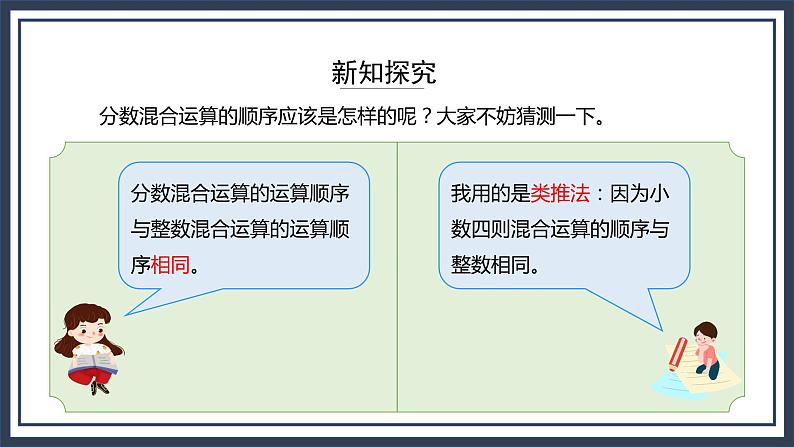 新知探究

分数混合运算的顺序应该是怎样的呢？大家不妨猜测一下。

分数混合运算的运算顺序与整数混合运算的运算顺序相同。

我用的是类推法：因为小数四则混合运算的顺序与整数相同。